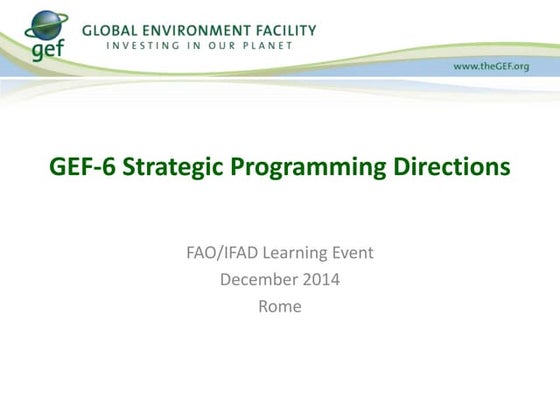 gef

GLOBAL ENVIRONMENT FACILITY
INVESTING IN OUR PLANET

www.theGEF.org

GEF-6 Strategic Programming Directions

FAO/IFAD Learning Event
December 2014
Rome